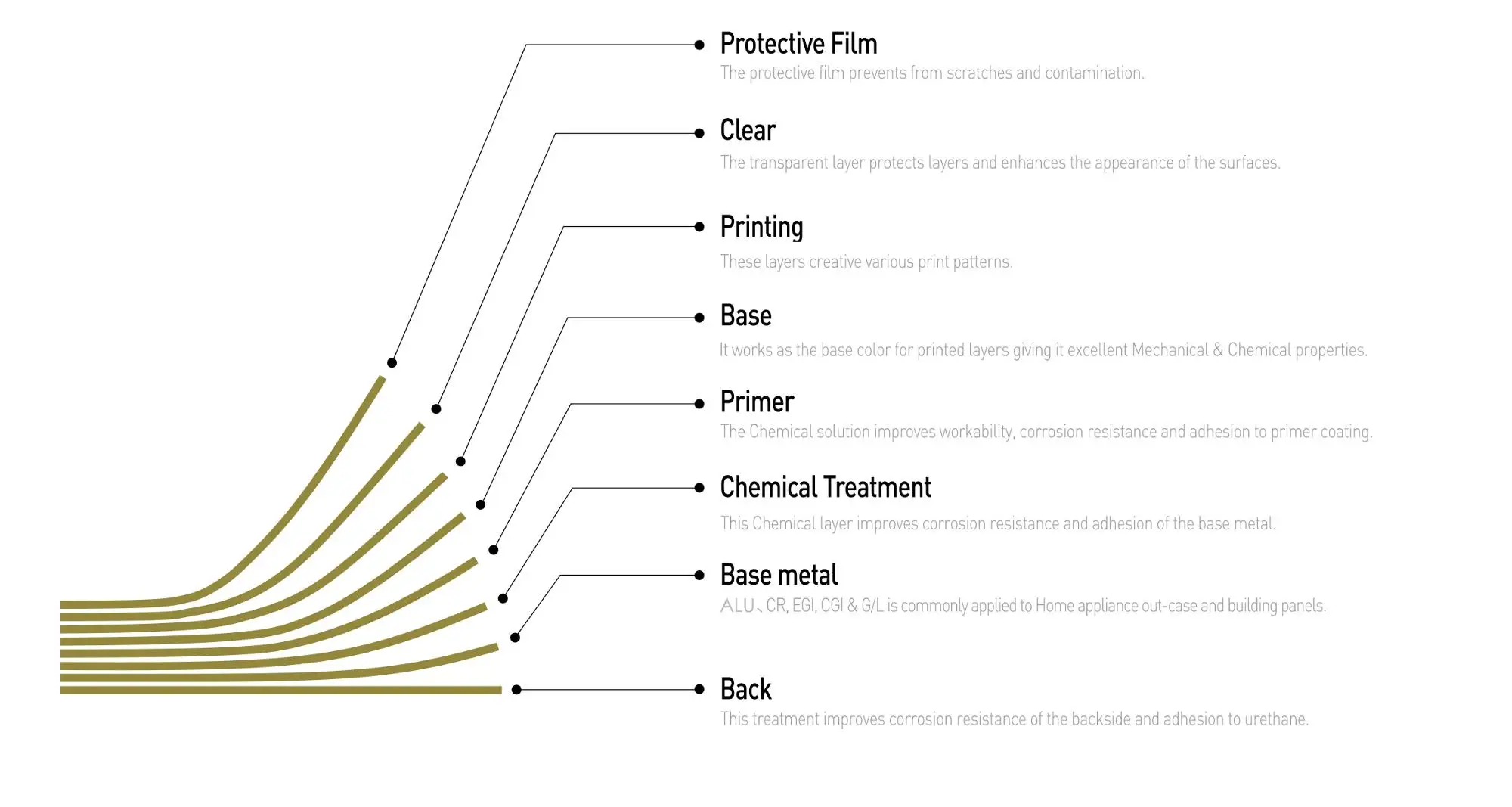 Protective Film
The protective film prevents from scratches and contamination.

Clear
The transparent layer protects layers and enhances the appearance of the surfaces.

Printing
These layers creative various print patterns.

Base
It works as the base color for printed layers giving it excellent Mechanical & Chemical properties.

Primer
The Chemical solution improves workability, corrosion resistance and adhesion to primer coating.

Chemical Treatment
This Chemical layer improves corrosion resistance and adhesion of the base metal.

Base metal
ALU、CR, EGI, CGI & G/L is commonly applied to Home appliance out-case and building panels.

Back
This treatment improves corrosion resistance of the backside and adhesion to urethane.